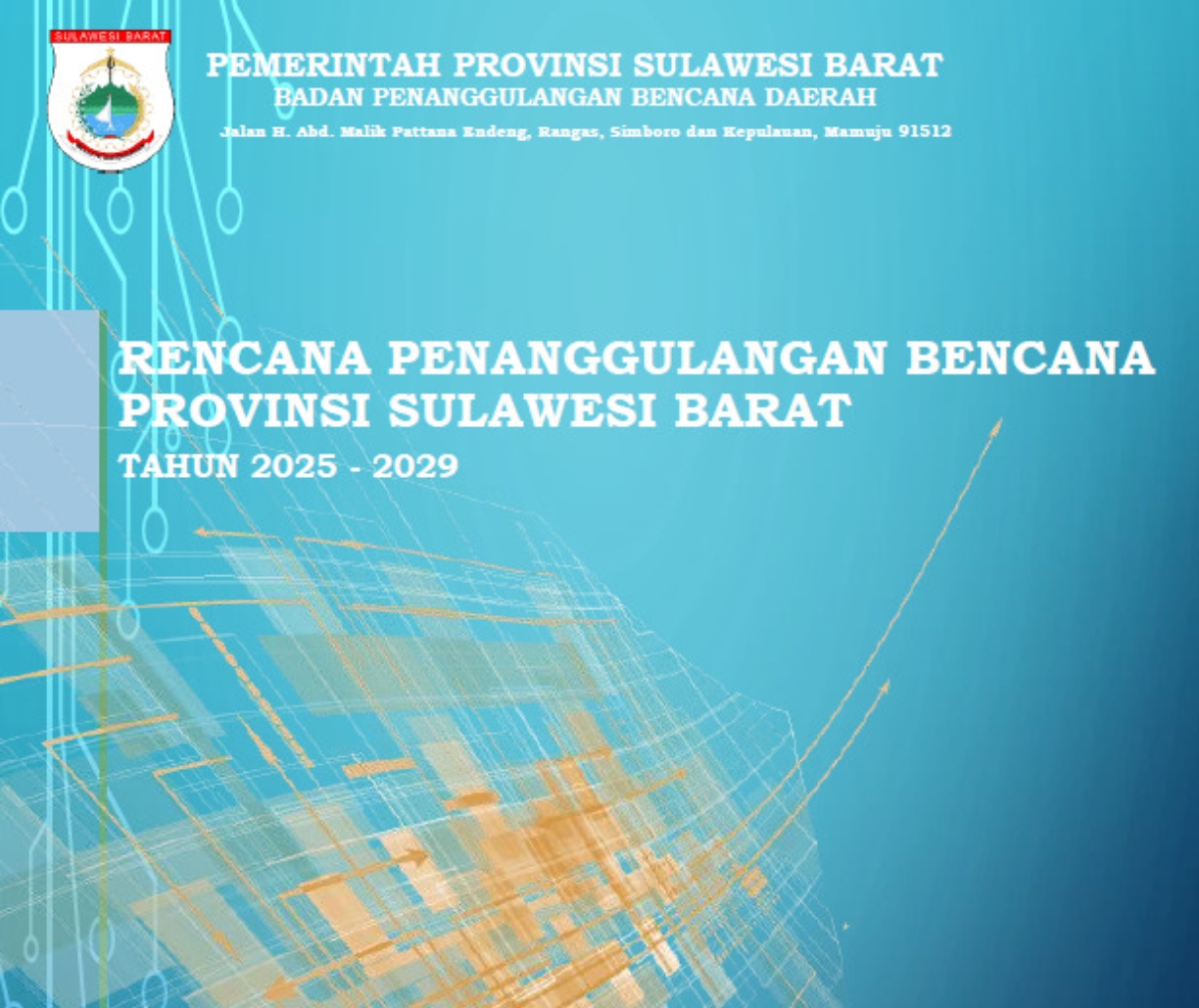 SULAWESI BARAT

PEMERINTAH PROVINSI SULAWESI BARAT
BADAN PENANGGULANGAN BENCANA DAERAH
Jalan H. Abd. Malik Pattana Endeng, Rangas, Simboro dan Kepulauan, Mamuju 91512

RENCANA PENANGGULANGAN BENCANA PROVINSI SULAWESI BARAT
TAHUN 2025 - 2029